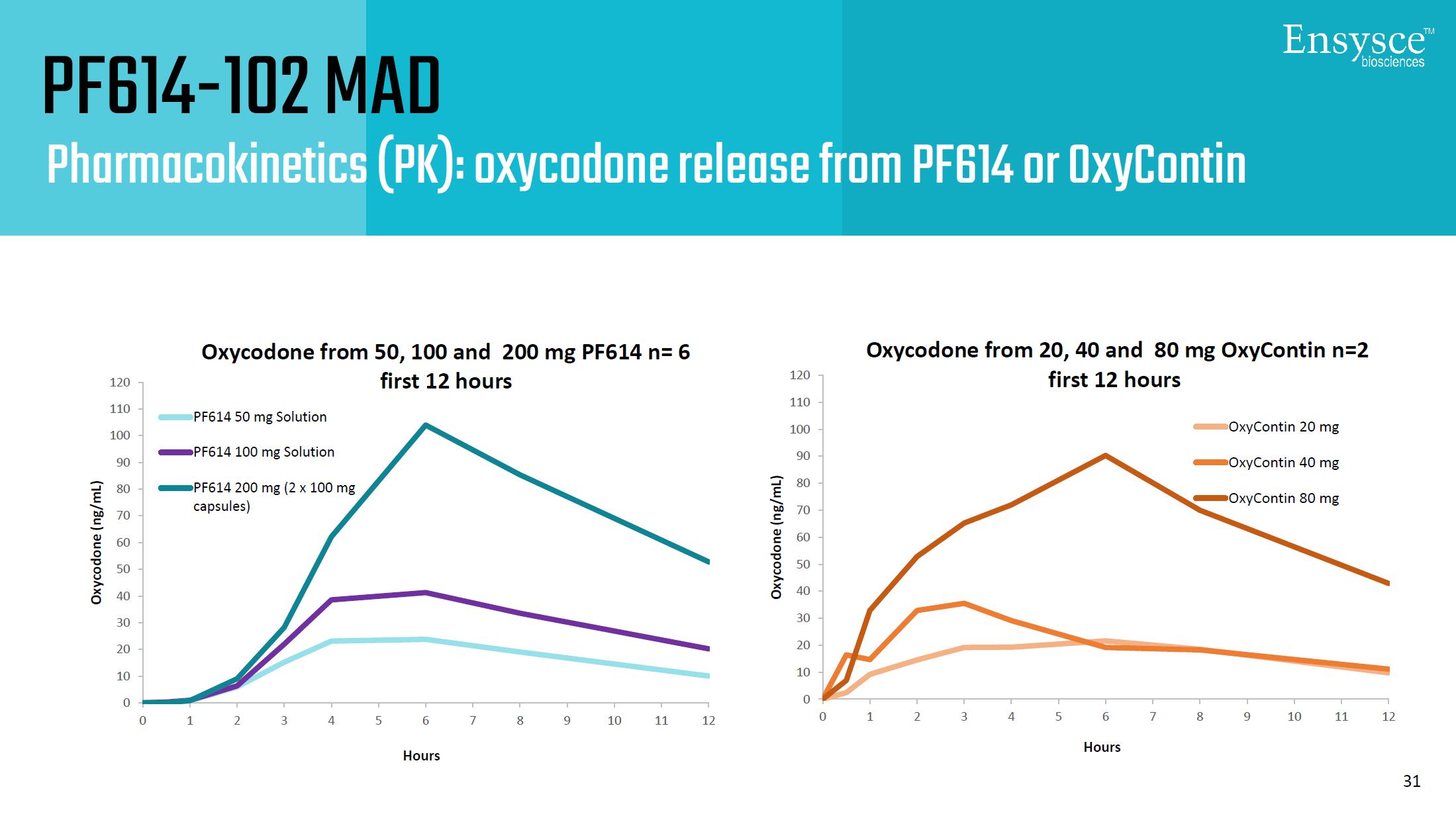 Ensysce™ biosciences

PF614-102 MAD

Pharmacokinetics (PK): oxycodone release from PF614 or OxyContin

Oxycodone from 50, 100 and 200 mg PF614 n= 6 first 12 hours

Oxycodone (ng/mL)

120
110
100
90
80
70
60
50
40
30
20
10
0

PF614 50 mg Solution
PF614 100 mg Solution
PF614 200 mg (2 x 100 mg capsules)

0 1 2 3 4 5 6 7 8 9 10 11 12

Hours

Oxycodone from 20, 40 and 80 mg OxyContin n=2 first 12 hours

Oxycodone (ng/mL)

120
110
100
90
80
70
60
50
40
30
20
10
0

OxyContin 20 mg
OxyContin 40 mg
OxyContin 80 mg

0 1 2 3 4 5 6 7 8 9 10 11 12

Hours

31